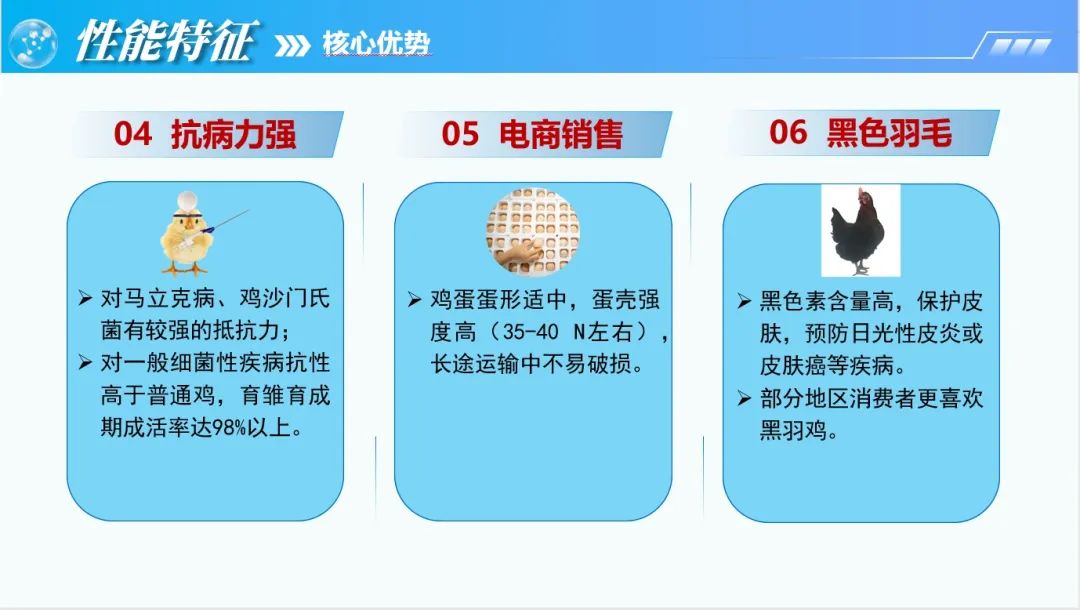 性能特征 核心优势

04 抗病力强

➢ 对马立克病、鸡沙门氏菌有较强的抵抗力；
➢ 对一般细菌性疾病抗性高于普通鸡，育雏育成期成活率达98%以上。

05 电商销售

➢ 鸡蛋蛋形适中，蛋壳强度高（35-40 N左右），长途运输中不易破损。

06 黑色羽毛

➢ 黑色素含量高，保护皮肤，预防日光性皮炎或皮肤癌等疾病。
➢ 部分地区消费者更喜欢黑羽鸡。